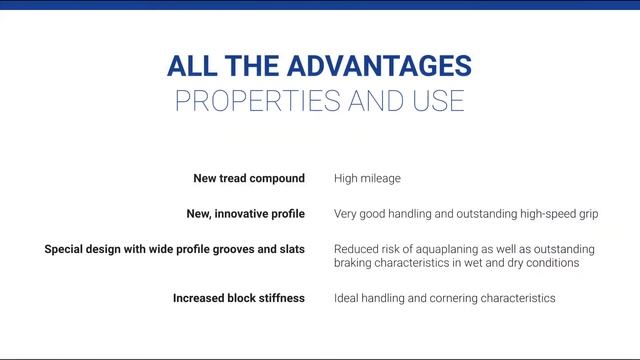 ALL THE ADVANTAGES
PROPERTIES AND USE

| | |
|---|---|
| New tread compound | High mileage |
| New, innovative profile | Very good handling and outstanding high-speed grip |
| Special design with wide profile grooves and slats | Reduced risk of aquaplaning as well as outstanding braking characteristics in wet and dry conditions |
| Increased block stiffness | Ideal handling and cornering characteristics |